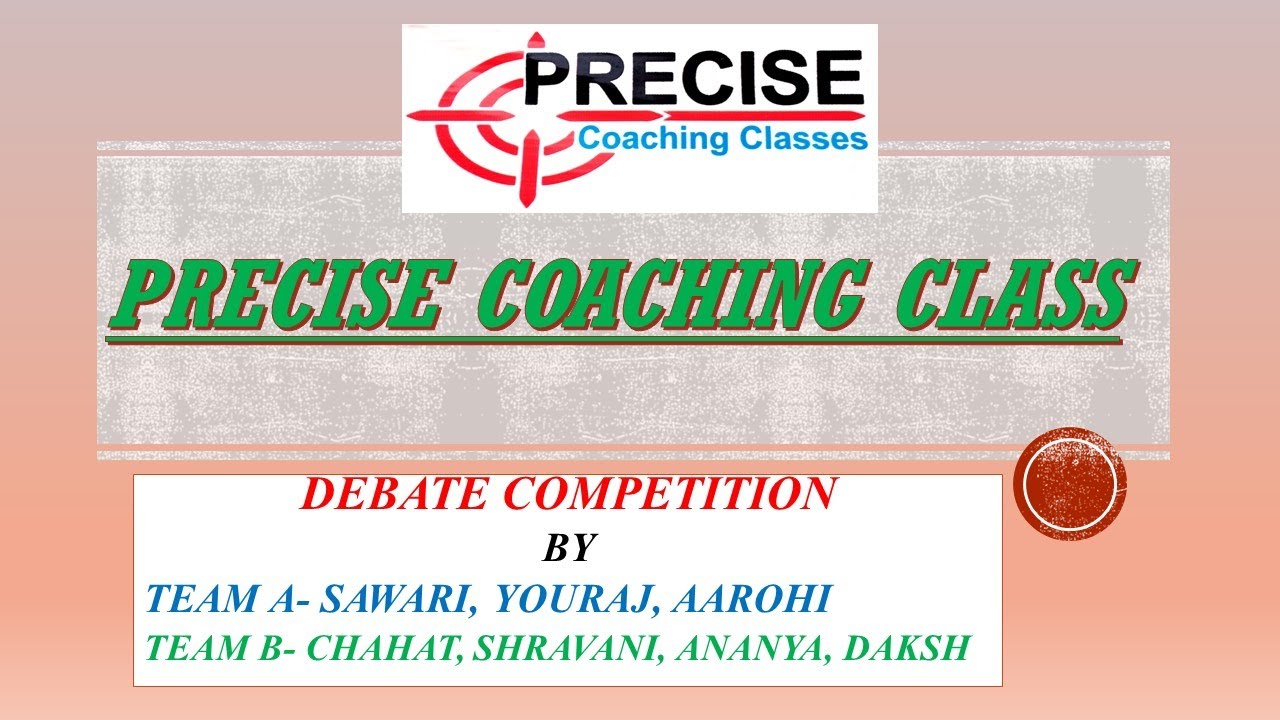 PRECISE
Coaching Classes

PRECISE COACHING CLASS

DEBATE COMPETITION
BY
TEAM A- SAWARI, YOURAJ, AAROHI
TEAM B- CHAHAT, SHRAVANI, ANANYA, DAKSH